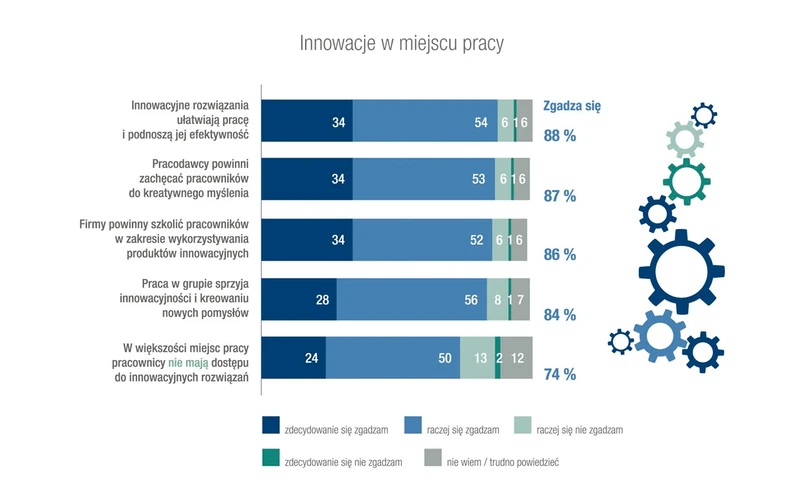 Innowacje w miejscu pracy

Innowacyjne rozwiązania ułatwiają pracę i podnoszą jej efektywność
34 54 6 1 6
Zgadza się
88 %

Pracodawcy powinni zachęcać pracowników do kreatywnego myślenia
34 53 6 1 6
87 %

Firmy powinny szkolić pracowników w zakresie wykorzystywania produktów innowacyjnych
34 52 6 1 6
86 %

Praca w grupie sprzyja innowacyjności i kreowaniu nowych pomysłów
28 56 8 1 7
84 %

W większości miejsc pracy pracownicy nie mają dostępu do innowacyjnych rozwiązań
24 50 13 2 12
74 %

zdecydowanie się zgadzam
raczej się zgadzam
raczej się nie zgadzam
zdecydowanie się nie zgadzam
nie wiem / trudno powiedzieć